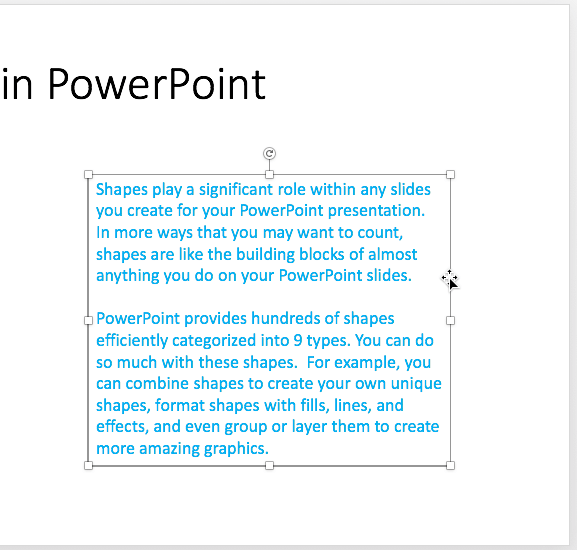 in PowerPoint

Shapes play a significant role within any slides you create for your PowerPoint presentation. In more ways that you may want to count, shapes are like the building blocks of almost anything you do on your PowerPoint slides.

PowerPoint provides hundreds of shapes efficiently categorized into 9 types. You can do so much with these shapes.  For example, you can combine shapes to create your own unique shapes, format shapes with fills, lines, and effects, and even group or layer them to create more amazing graphics.